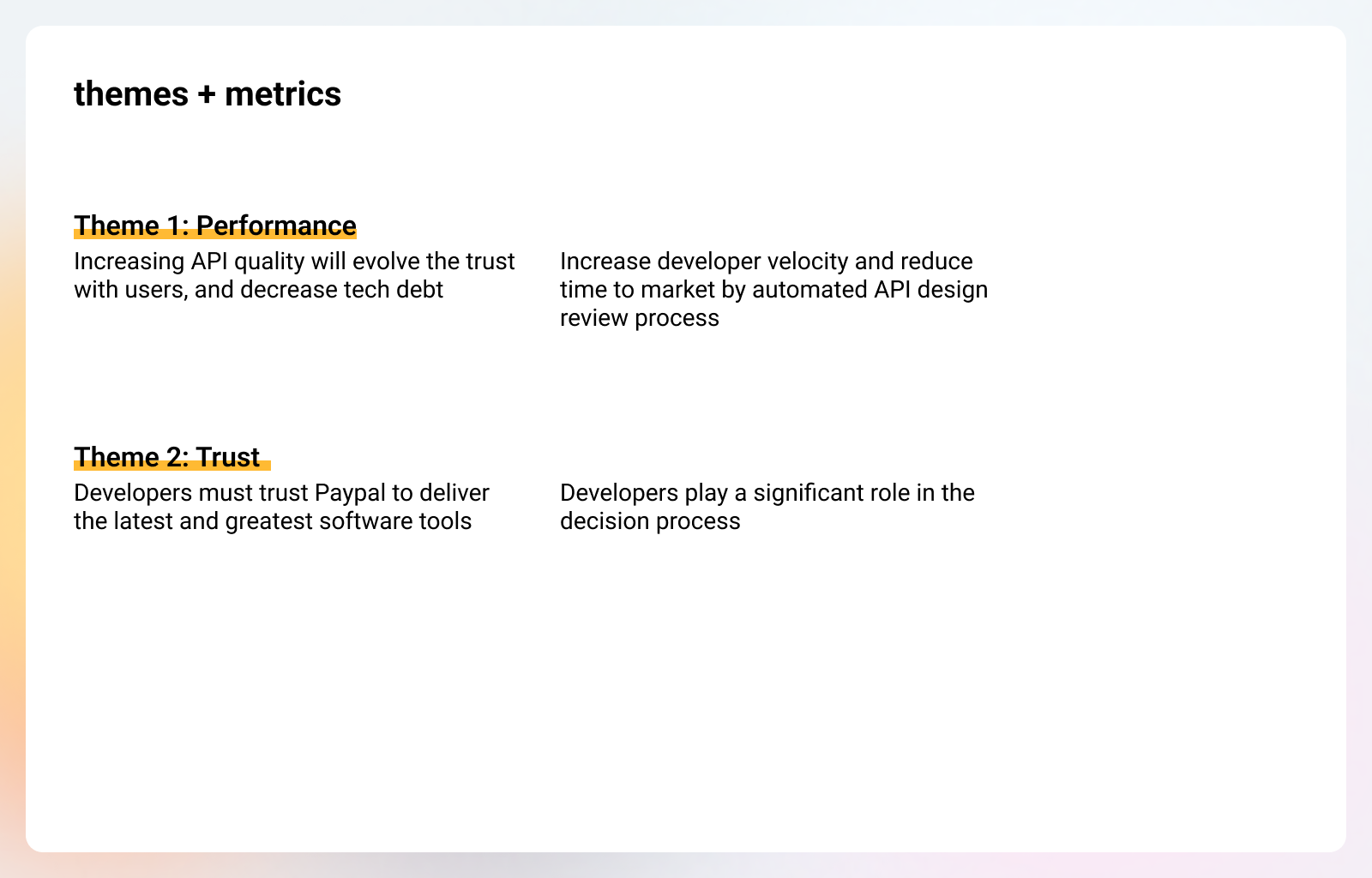 themes + metrics

Theme 1: Performance

Increasing API quality will evolve the trust with users, and decrease tech debt

Increase developer velocity and reduce time to market by automated API design review process

Theme 2: Trust

Developers must trust Paypal to deliver the latest and greatest software tools

Developers play a significant role in the decision process